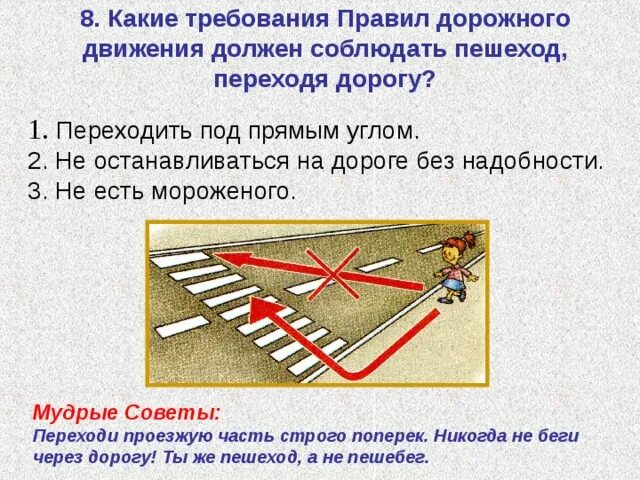 8. Какие требования Правил дорожного движения должен соблюдать пешеход, переходя дорогу?

1. Переходить под прямым углом.
2. Не останавливаться на дороге без надобности.
3. Не есть мороженого.

Мудрые Советы:
Переходи проезжую часть строго поперек. Никогда не беги через дорогу! Ты же пешеход, а не пешебег.